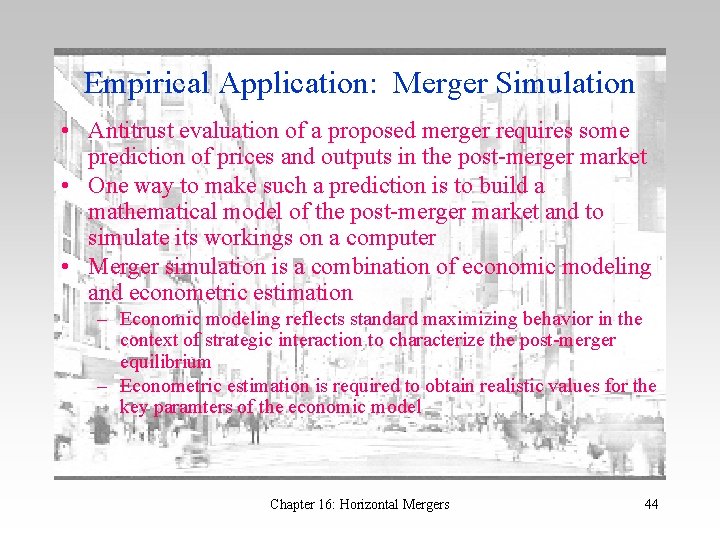 Empirical Application: Merger Simulation

• Antitrust evaluation of a proposed merger requires some prediction of prices and outputs in the post-merger market

• One way to make such a prediction is to build a mathematical model of the post-merger market and to simulate its workings on a computer

• Merger simulation is a combination of economic modeling and econometric estimation

– Economic modeling reflects standard maximizing behavior in the context of strategic interaction to characterize the post-merger equilibrium

– Econometric estimation is required to obtain realistic values for the key paramters of the economic model

Chapter 16: Horizontal Mergers

44